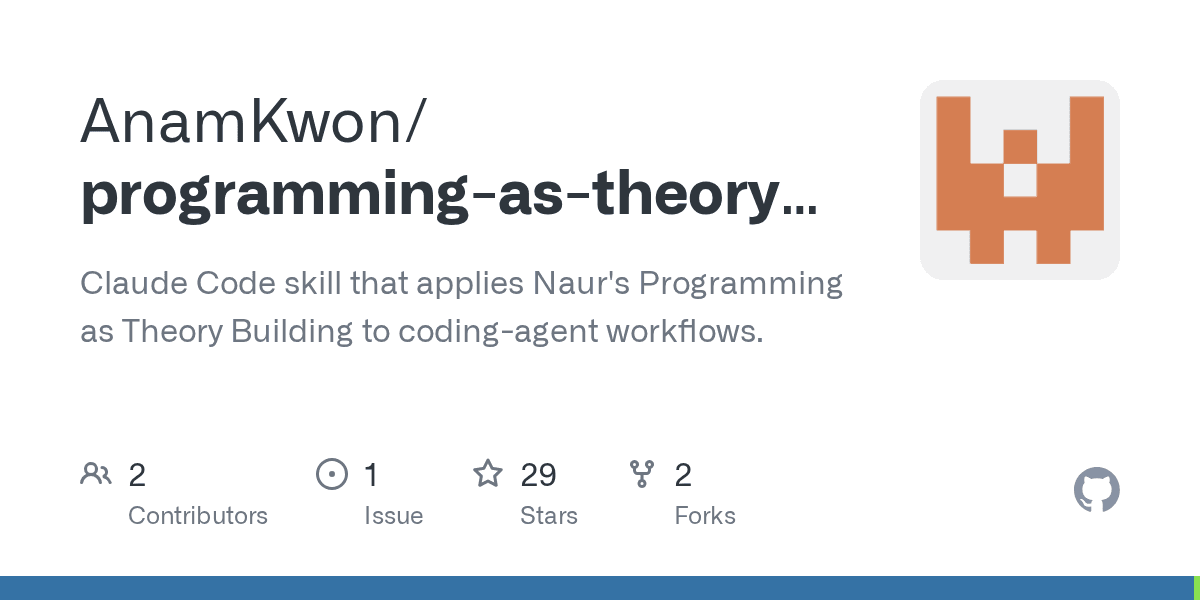 AnamKwon/
programming-as-theory...

Claude Code skill that applies Naur's Programming as Theory Building to coding-agent workflows.

2
Contributors

1
Issue

29
Stars

2
Forks